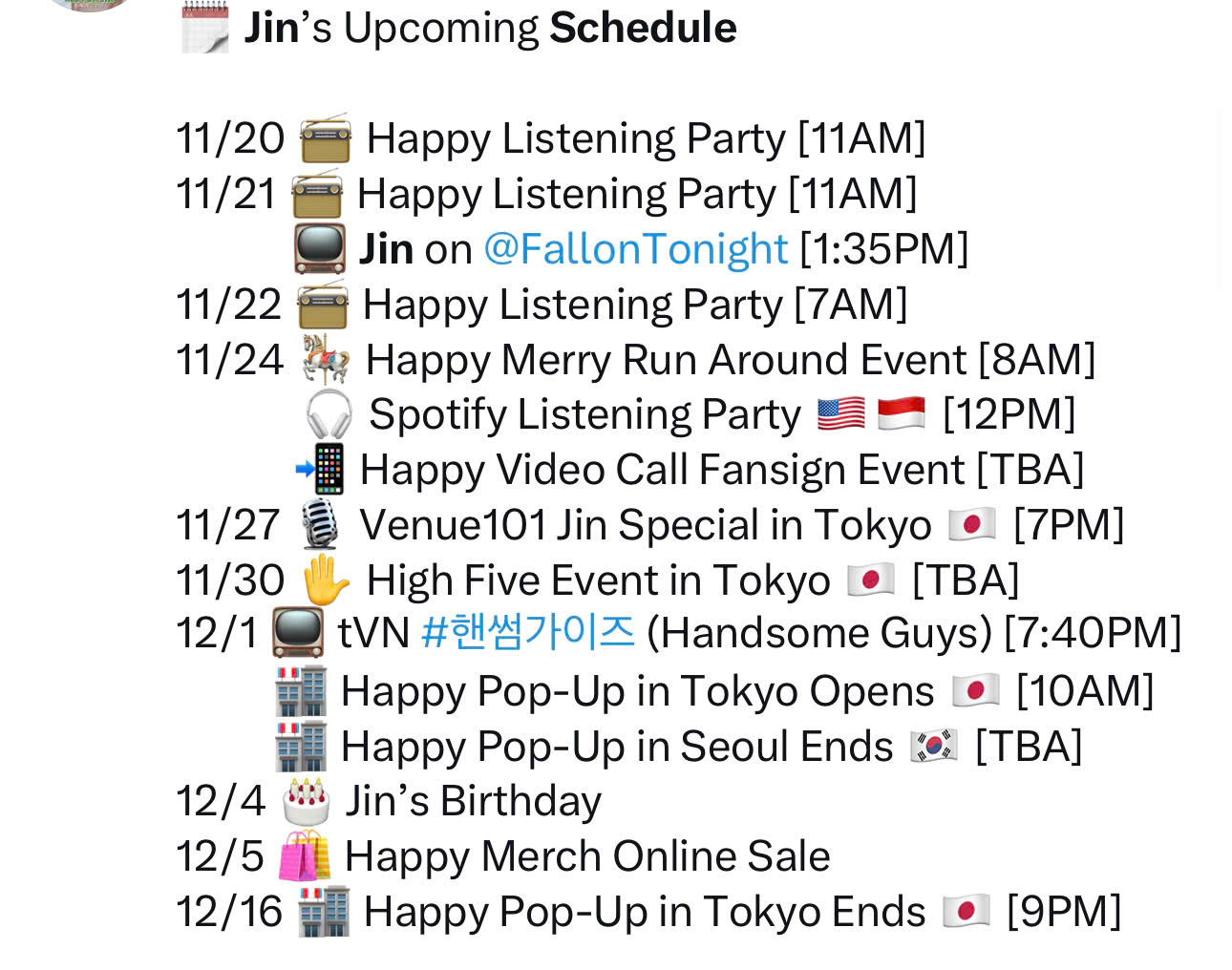 Jin's Upcoming Schedule

11/20 Happy Listening Party [11AM]
11/21 Happy Listening Party [11AM]
Jin on @FallonTonight [1:35PM]
11/22 Happy Listening Party [7AM]
11/24 Happy Merry Run Around Event [8AM]
Spotify Listening Party [12PM]
Happy Video Call Fansign Event [TBA]
11/27 Venue101 Jin Special in Tokyo [7PM]
11/30 High Five Event in Tokyo [TBA]
12/1 tVN #핸썸가이즈 (Handsome Guys) [7:40PM]
Happy Pop-Up in Tokyo Opens [10AM]
Happy Pop-Up in Seoul Ends [TBA]
12/4 Jin's Birthday
12/5 Happy Merch Online Sale
12/16 Happy Pop-Up in Tokyo Ends [9PM]